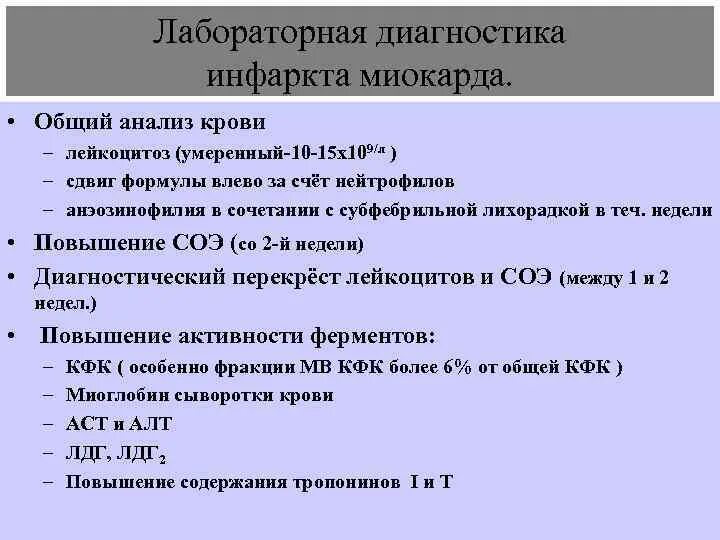 Лабораторная диагностика инфаркта миокарда.

• Общий анализ крови
– лейкоцитоз (умеренный-10-15х$10^{9/л}$ )
– сдвиг формулы влево за счёт нейтрофилов
– анэозинофилия в сочетании с субфебрильной лихорадкой в теч. недели
• Повышение СОЭ (со 2-й недели)
• Диагностический перекрёст лейкоцитов и СОЭ (между 1 и 2 недел.)
• Повышение активности ферментов:
– КФК ( особенно фракции МВ КФК более 6% от общей КФК )
– Миоглобин сыворотки крови
– АСТ и АЛТ
– ЛДГ, ЛДГ$_2$
– Повышение содержания тропонинов I и Т